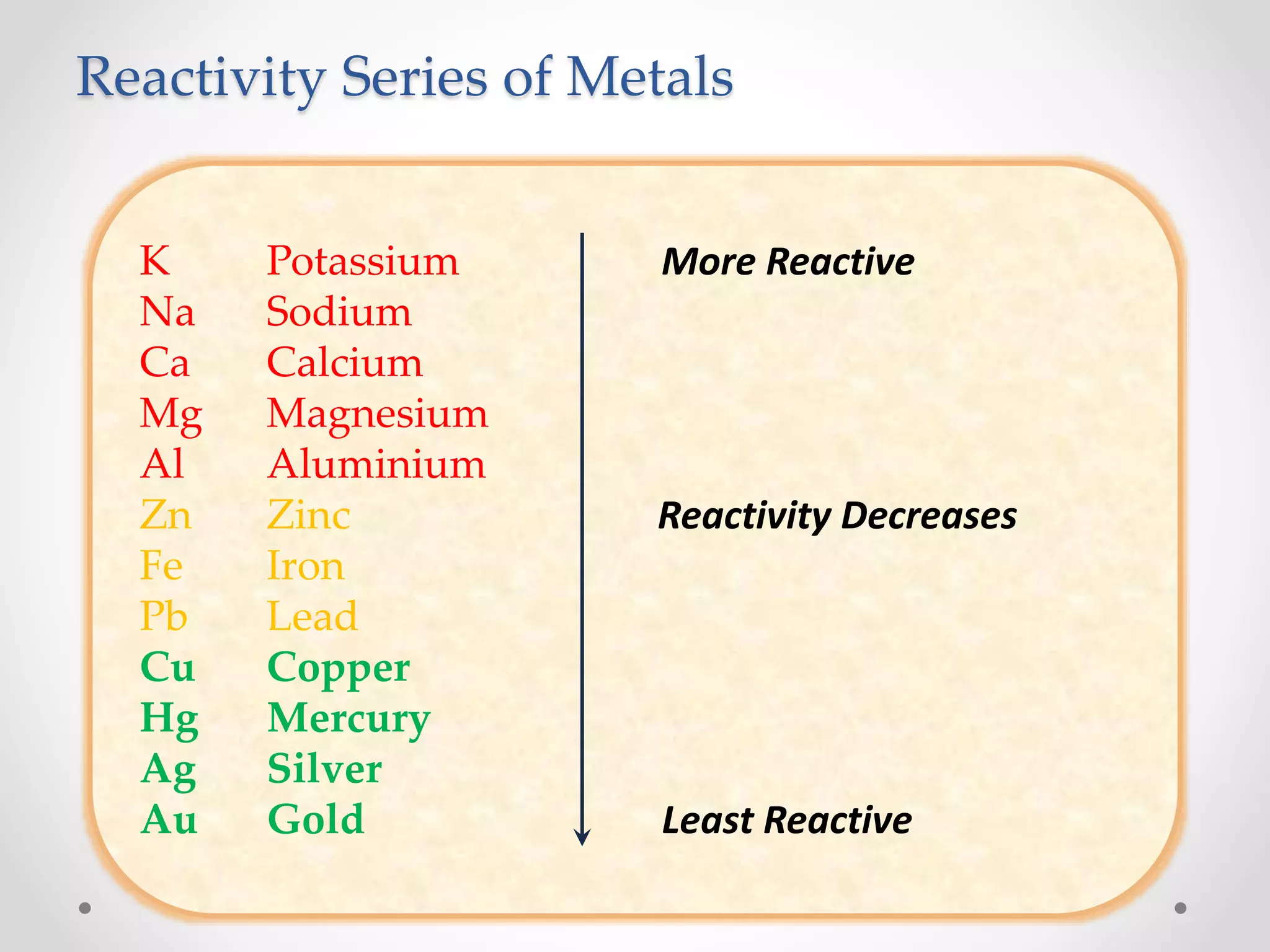 Reactivity Series of Metals

K Potassium
Na Sodium
Ca Calcium
Mg Magnesium
Al Aluminium
Zn Zinc
Fe Iron
Pb Lead
Cu Copper
Hg Mercury
Ag Silver
Au Gold

More Reactive

Reactivity Decreases

Least Reactive